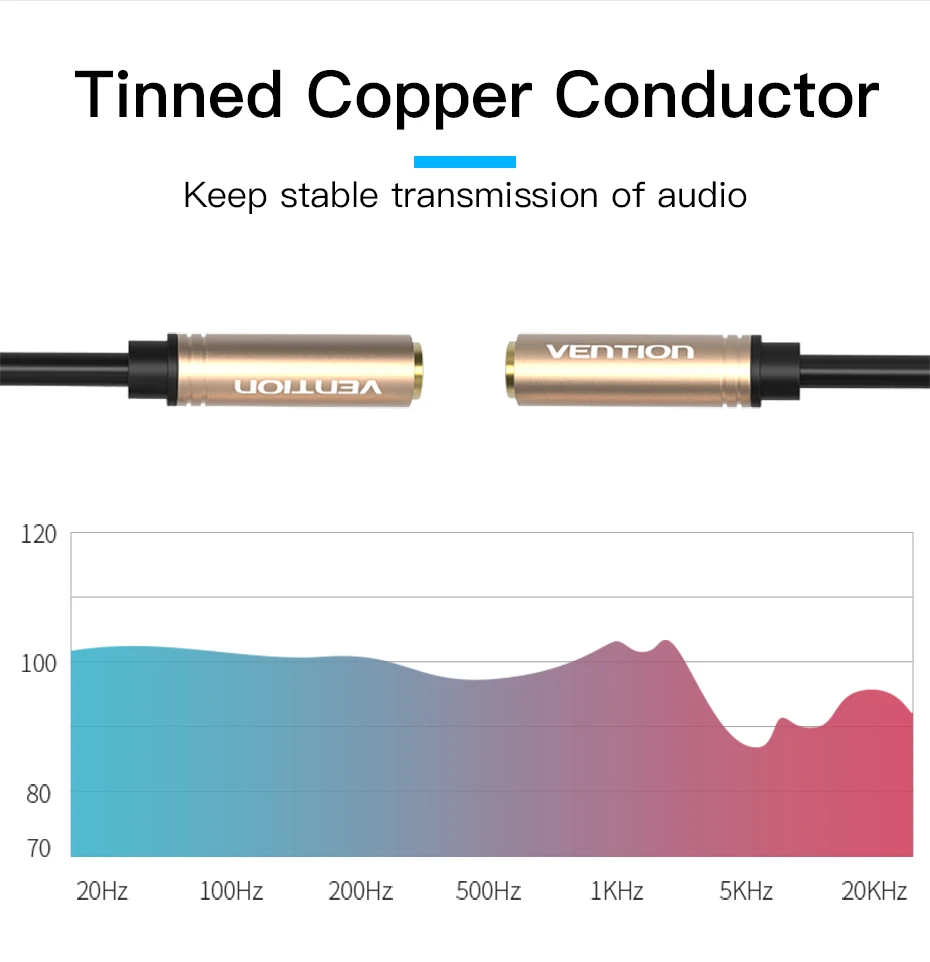 Tinned Copper Conductor

Keep stable transmission of audio

VENTION

VENTION

120
100
80
70

20Hz 100Hz 200Hz 500Hz 1KHz 5KHz 20KHz